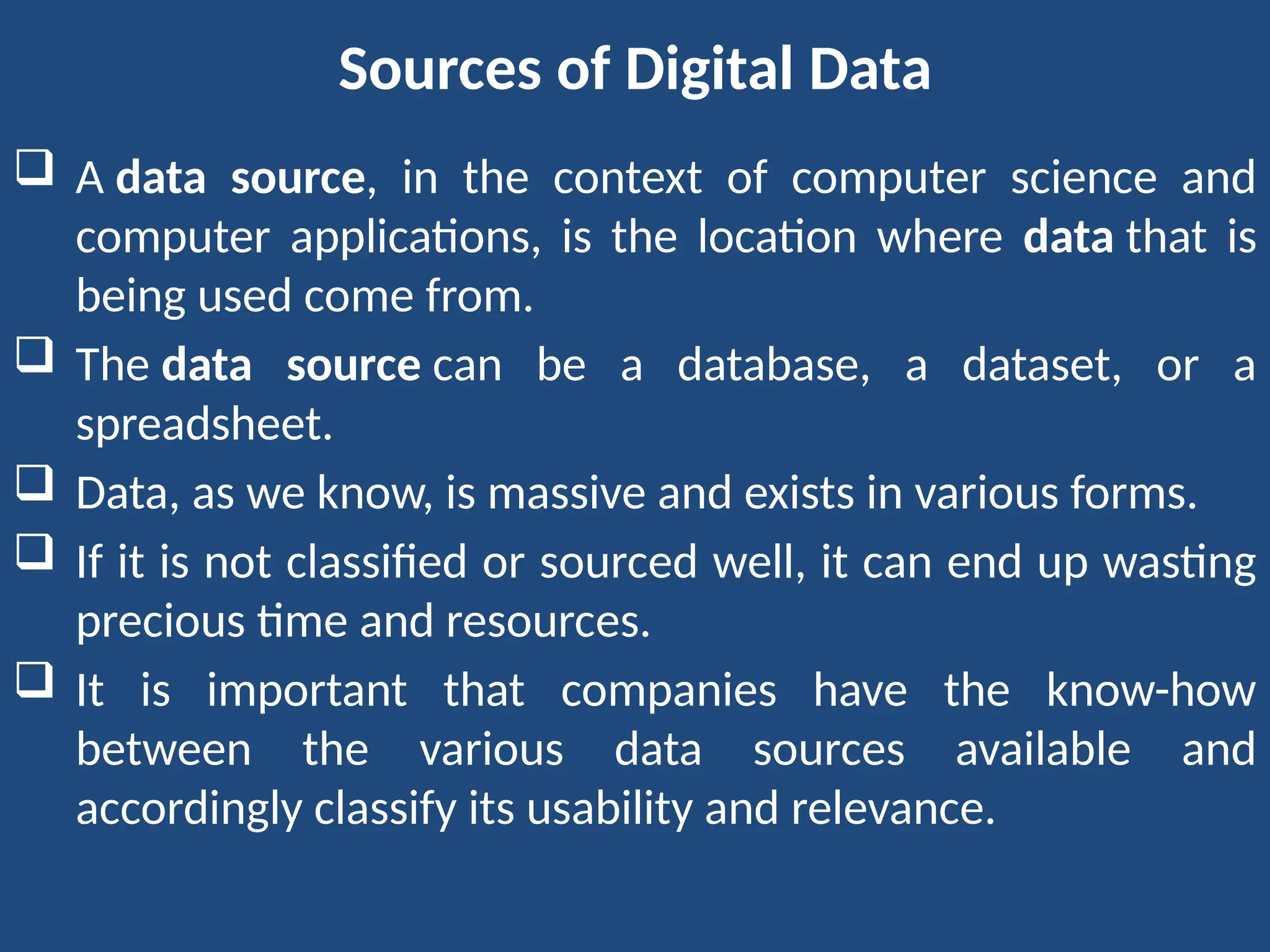 Sources of Digital Data

❑ A data source, in the context of computer science and computer applications, is the location where data that is being used come from.

❑ The data source can be a database, a dataset, or a spreadsheet.

❑ Data, as we know, is massive and exists in various forms.

❑ If it is not classified or sourced well, it can end up wasting precious time and resources.

❑ It is important that companies have the know-how between the various data sources available and accordingly classify its usability and relevance.